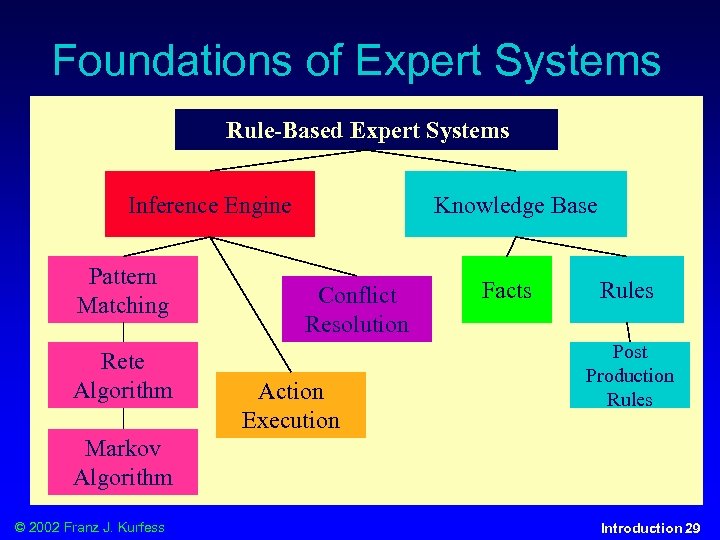 Foundations of Expert Systems

Rule-Based Expert Systems

Inference Engine

Knowledge Base

Pattern Matching

Conflict Resolution

Facts

Rules

Rete Algorithm

Action Execution

Post Production Rules

Markov Algorithm

© 2002 Franz J. Kurfess

Introduction 29